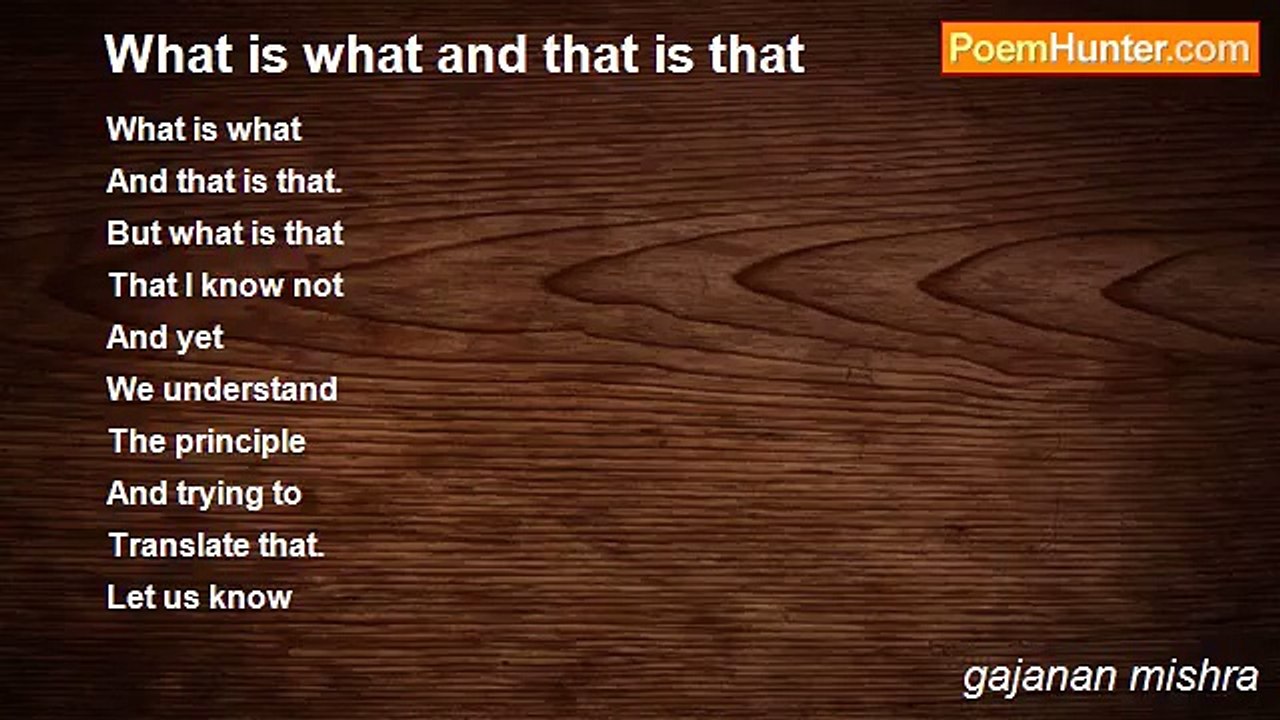 What is what and that is that

PoemHunter.com

What is what
And that is that.
But what is that
That I know not
And yet
We understand
The principle
And trying to
Translate that.
Let us know

gajanan mishra